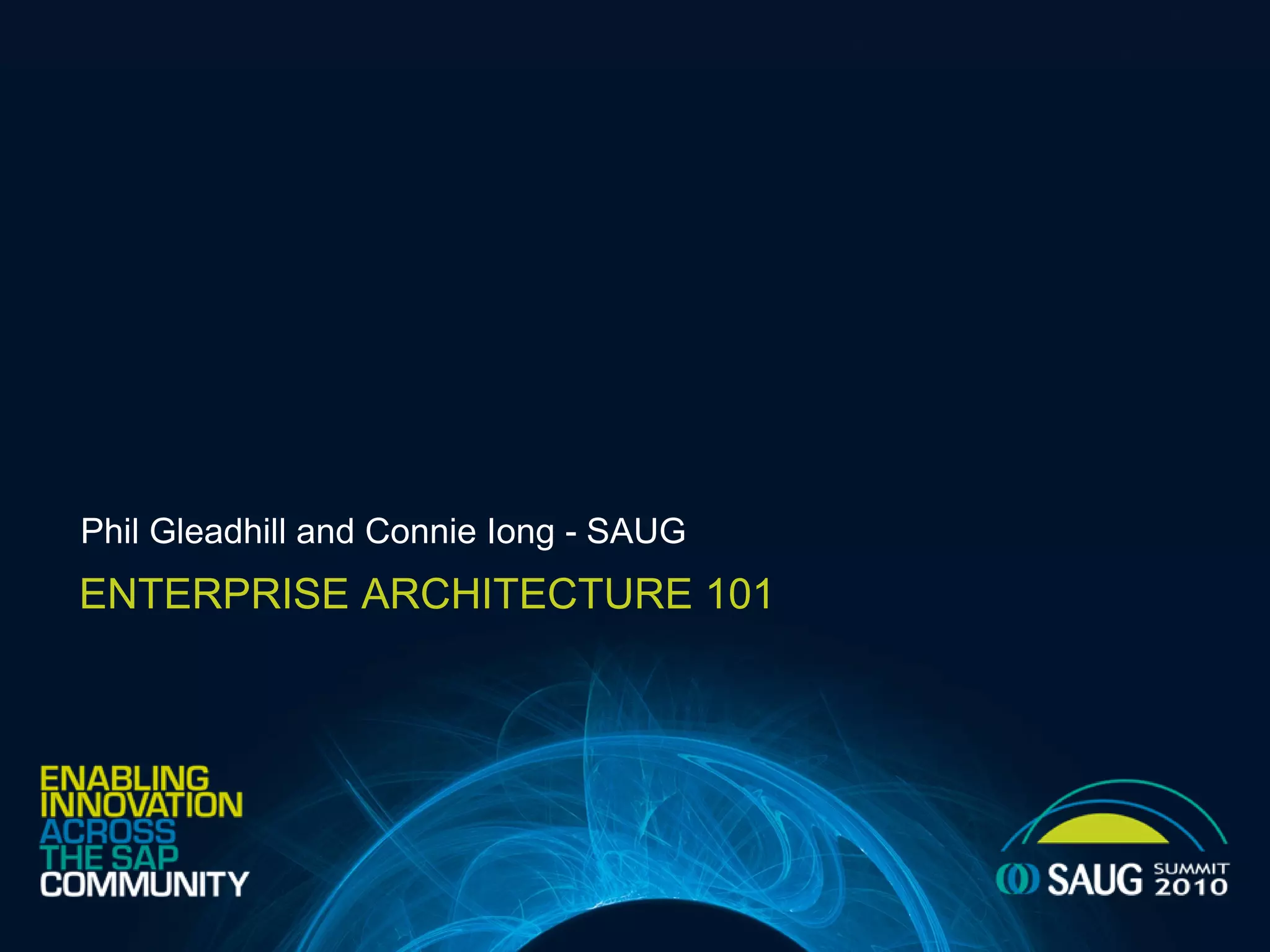 Phil Gleadhill and Connie Iong - SAUG

ENTERPRISE ARCHITECTURE 101

ENABLING INNOVATION ACROSS THE SAP COMMUNITY

SAUG SUMMIT 2010